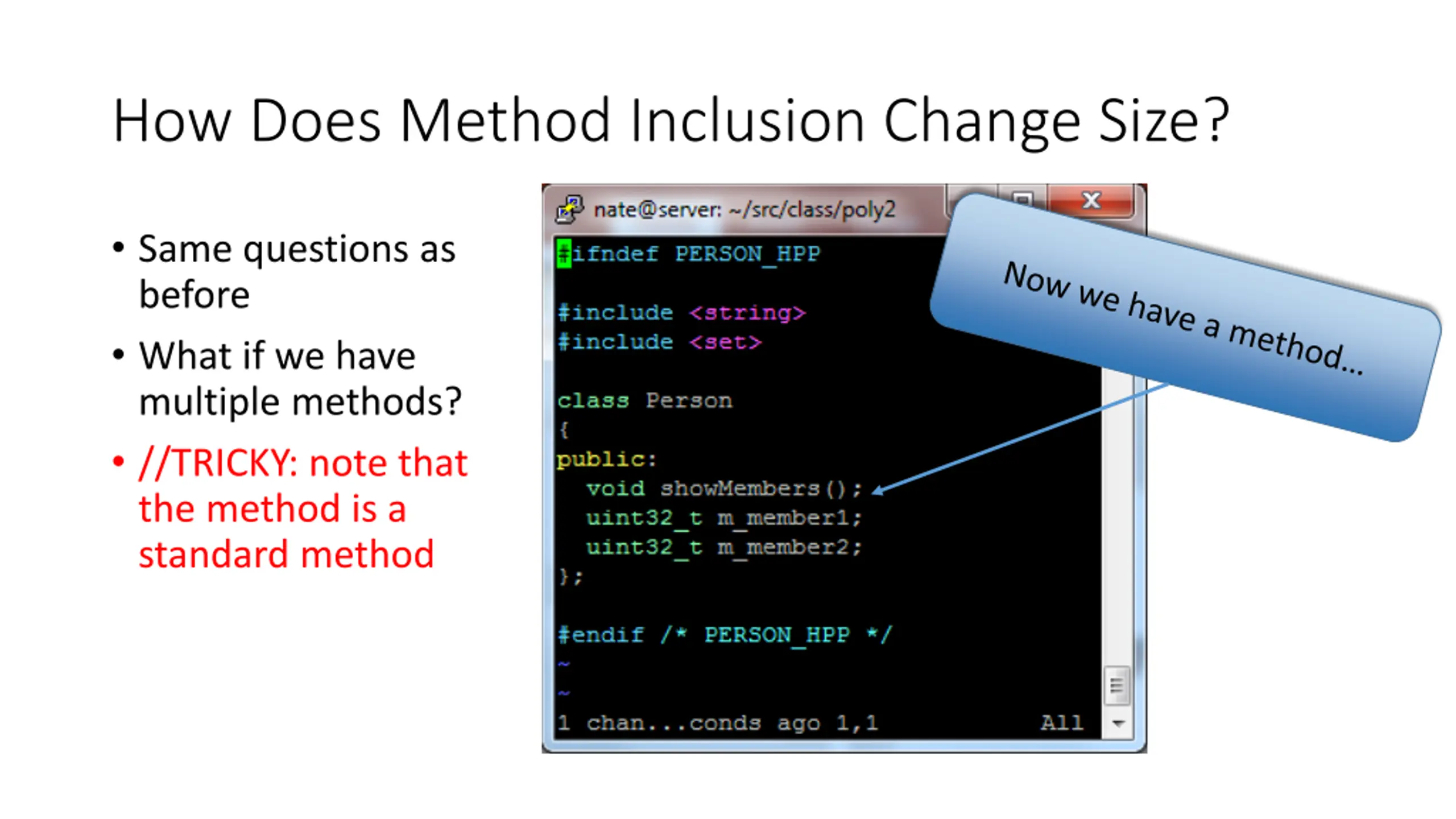 How Does Method Inclusion Change Size?

• Same questions as before
• What if we have multiple methods?
• //TRICKY: note that the method is a standard method

nate@server: ~/src/class/poly2

#ifndef PERSON_HPP

#include <string>
#include <set>

class Person
{
public:
  void showMembers();
  uint32_t m_member1;
  uint32_t m_member2;
};

#endif /* PERSON_HPP */
~
~
1 chan...conds ago 1,1 All

Now we have a method...